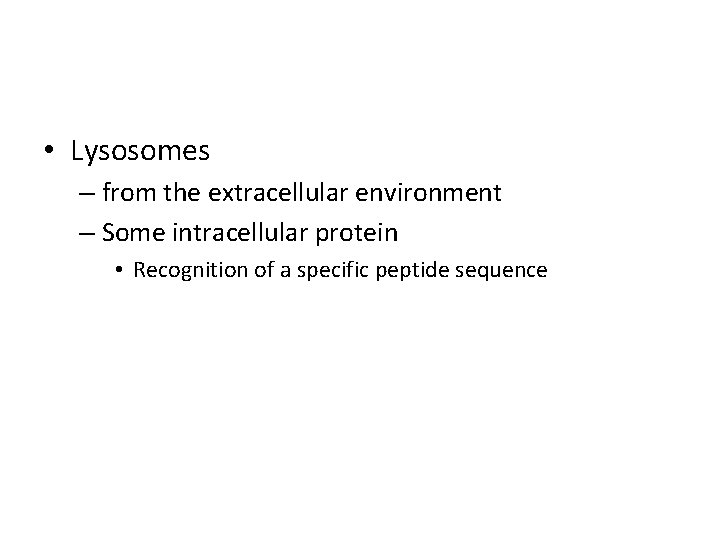 • Lysosomes
– from the extracellular environment
– Some intracellular protein
• Recognition of a specific peptide sequence